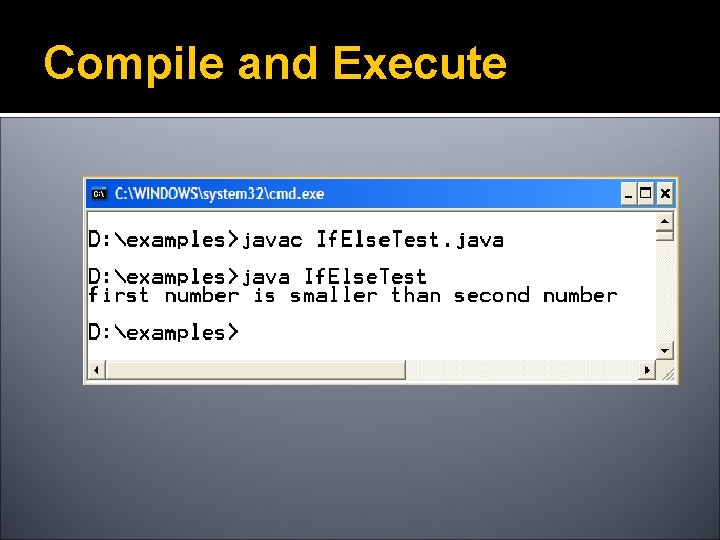 Compile and Execute

C:\WINDOWS\system32\cmd.exe

D:\examples>javac IfElseTest.java

D:\examples>java IfElseTest
first number is smaller than second number

D:\examples>